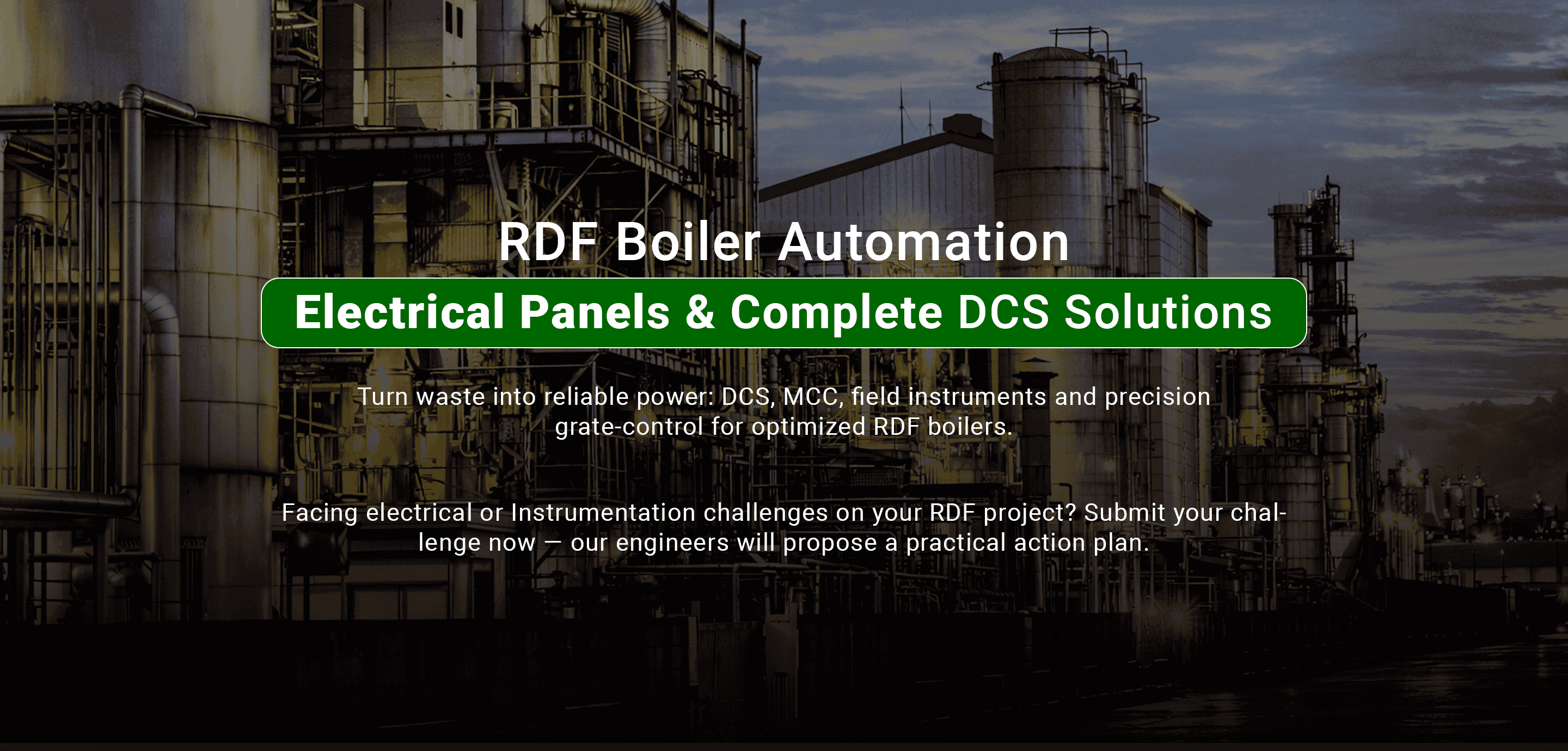 RDF Boiler Automation

Electrical Panels & Complete DCS Solutions

Turn waste into reliable power: DCS, MCC, field instruments and precision grate-control for optimized RDF boilers.

Facing electrical or Instrumentation challenges on your RDF project? Submit your challenge now — our engineers will propose a practical action plan.